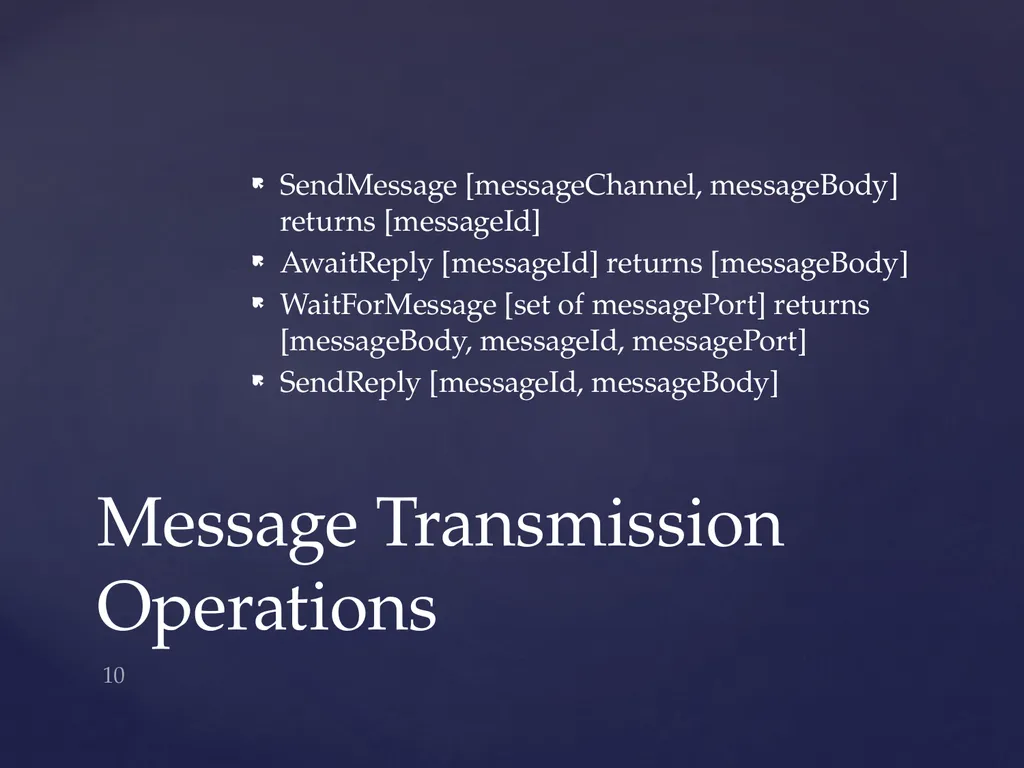 SendMessage [messageChannel, messageBody] returns [messageId]
AwaitReply [messageId] returns [messageBody]
WaitForMessage [set of messagePort] returns [messageBody, messageId, messagePort]
SendReply [messageId, messageBody]

Message Transmission Operations

10